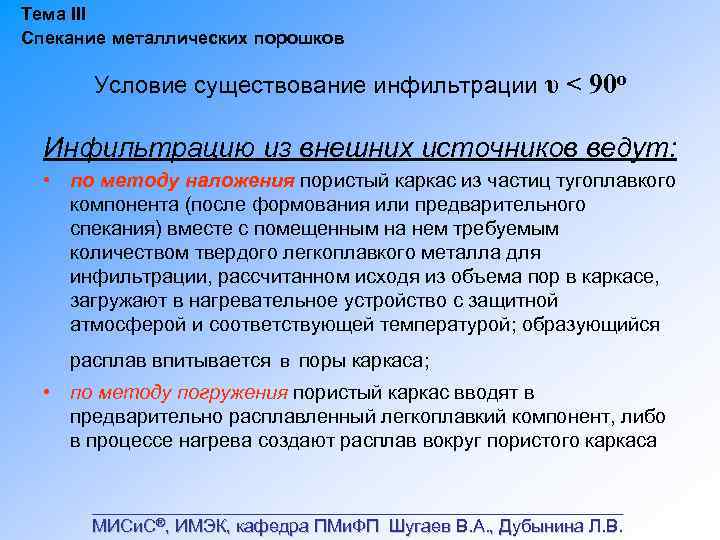 Тема III
Спекание металлических порошков

Условие существование инфильтрации $\upsilon < 90^o$

Инфильтрацию из внешних источников ведут:

• по методу наложения пористый каркас из частиц тугоплавкого компонента (после формования или предварительного спекания) вместе с помещенным на нем требуемым количеством твердого легкоплавкого металла для инфильтрации, рассчитанном исходя из объема пор в каркасе, загружают в нагревательное устройство с защитной атмосферой и соответствующей температурой; образующийся

расплав впитывается в поры каркаса;

• по методу погружения пористый каркас вводят в предварительно расплавленный легкоплавкий компонент, либо в процессе нагрева создают расплав вокруг пористого каркаса

МИСиС®, ИМЭК, кафедра ПМиФП Шугаев В.А., Дубынина Л.В.